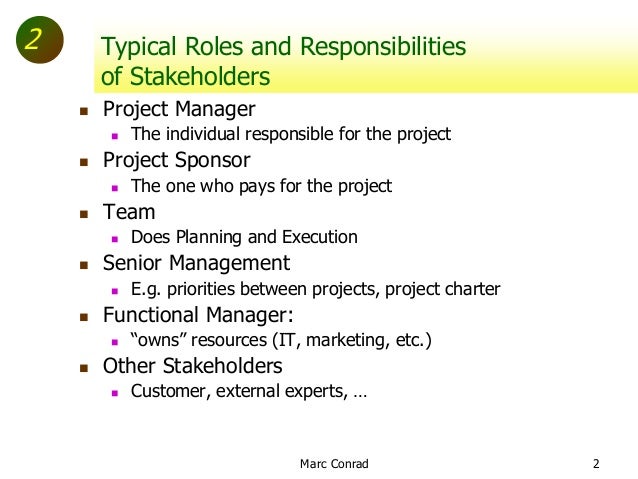 2

Typical Roles and Responsibilities of Stakeholders

- Project Manager
  - The individual responsible for the project
- Project Sponsor
  - The one who pays for the project
- Team
  - Does Planning and Execution
- Senior Management
  - E.g. priorities between projects, project charter
- Functional Manager:
  - “owns” resources (IT, marketing, etc.)
- Other Stakeholders
  - Customer, external experts, …

Marc Conrad

2